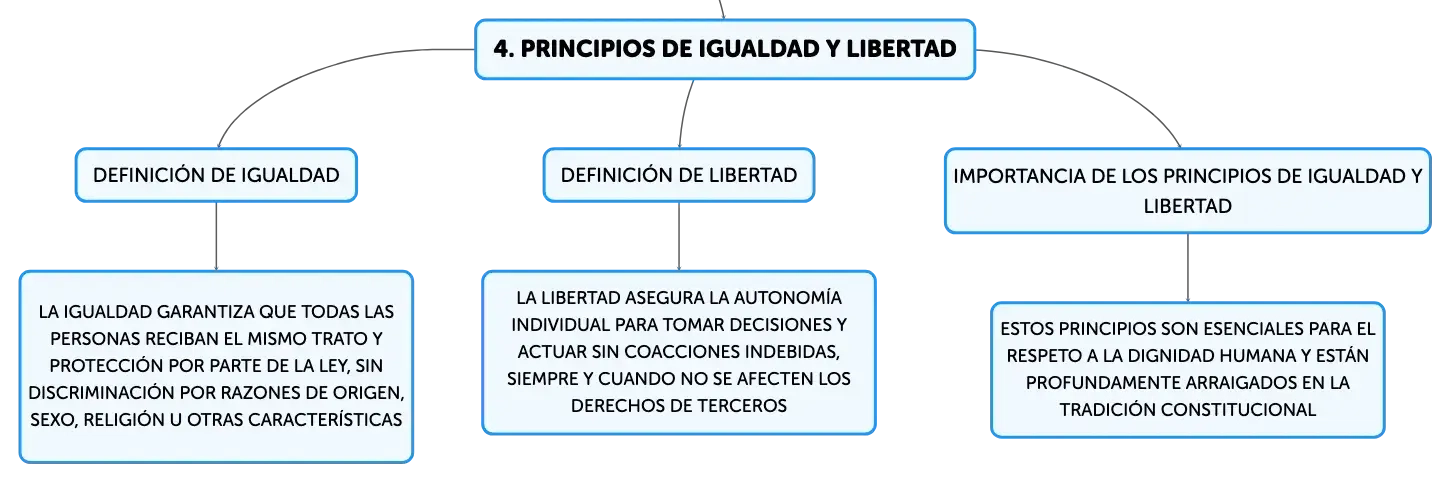 4. PRINCIPIOS DE IGUALDAD Y LIBERTAD

DEFINICIÓN DE IGUALDAD

LA IGUALDAD GARANTIZA QUE TODAS LAS PERSONAS RECIBAN EL MISMO TRATO Y PROTECCIÓN POR PARTE DE LA LEY, SIN DISCRIMINACIÓN POR RAZONES DE ORIGEN, SEXO, RELIGIÓN U OTRAS CARACTERÍSTICAS

DEFINICIÓN DE LIBERTAD

LA LIBERTAD ASEGURA LA AUTONOMÍA INDIVIDUAL PARA TOMAR DECISIONES Y ACTUAR SIN COACCIONES INDEBIDAS, SIEMPRE Y CUANDO NO SE AFECTEN LOS DERECHOS DE TERCEROS

IMPORTANCIA DE LOS PRINCIPIOS DE IGUALDAD Y LIBERTAD

ESTOS PRINCIPIOS SON ESENCIALES PARA EL RESPETO A LA DIGNIDAD HUMANA Y ESTÁN PROFUNDAMENTE ARRAIGADOS EN LA TRADICIÓN CONSTITUCIONAL